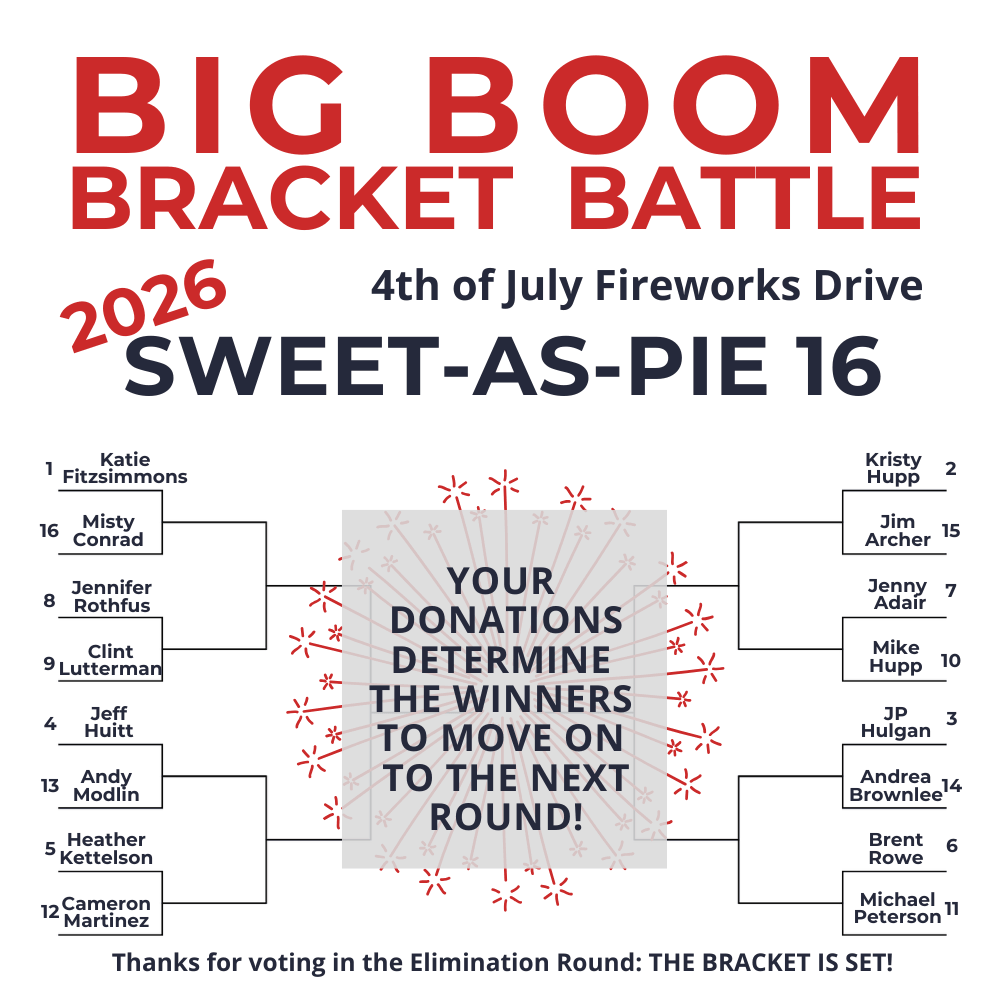 BIG BOOM BRACKET BATTLE

2026

4th of July Fireworks Drive

SWEET-AS-PIE 16

1 Katie Fitzsimmons
16 Misty Conrad
8 Jennifer Rothfus
9 Clint Lutterman
4 Jeff Huitt
13 Andy Modlin
5 Heather Kettelson
12 Cameron Martinez

YOUR DONATIONS DETERMINE THE WINNERS TO MOVE ON TO THE NEXT ROUND!

Kristy Hupp 2
Jim Archer 15
Jenny Adair 7
Mike Hupp 10
JP Hulgan 3
Andrea Brownlee 14
Brent Rowe 6
Michael Peterson 11

Thanks for voting in the Elimination Round: THE BRACKET IS SET!